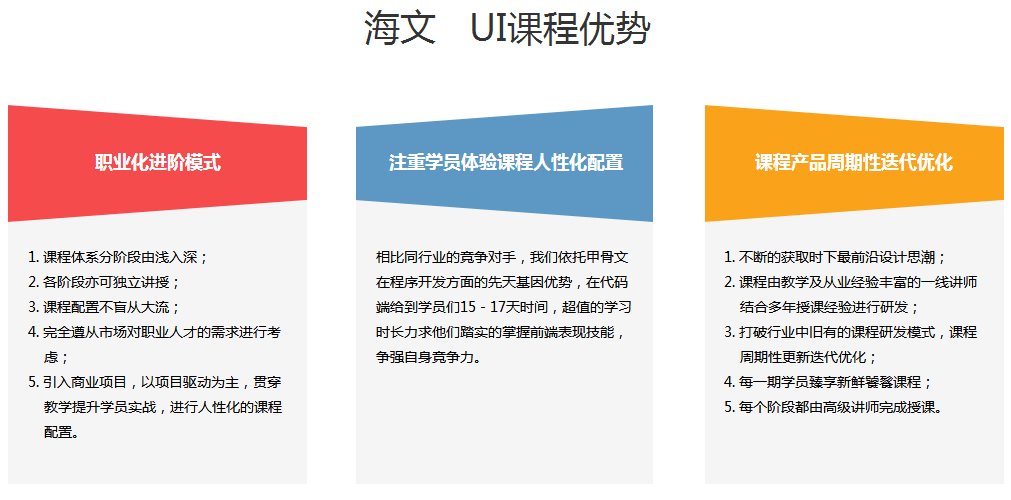 海文　UI课程优势

职业化进阶模式

1. 课程体系分阶段由浅入深；
2. 各阶段亦可独立讲授；
3. 课程配置不盲从大流；
4. 完全遵从市场对职业人才的需求进行考虑；
5. 引入商业项目，以项目驱动为主，贯穿教学提升学员实战，进行人性化的课程配置。

注重学员体验课程人性化配置

相比同行业的竞争对手，我们依托甲骨文在程序开发方面的先天基因优势，在代码端给到学员们15 - 17天时间，超值的学习时长力求他们踏实的掌握前端表现技能，争强自身竞争力。

课程产品周期性迭代优化

1. 不断的获取时下最前沿设计思潮；
2. 课程由教学及从业经验丰富的一线讲师结合多年授课经验进行研发；
3. 打破行业中旧有的课程研发模式，课程周期性更新迭代优化；
4. 每一期学员臻享新鲜饕餮课程；
5. 每个阶段都由高级讲师完成授课。